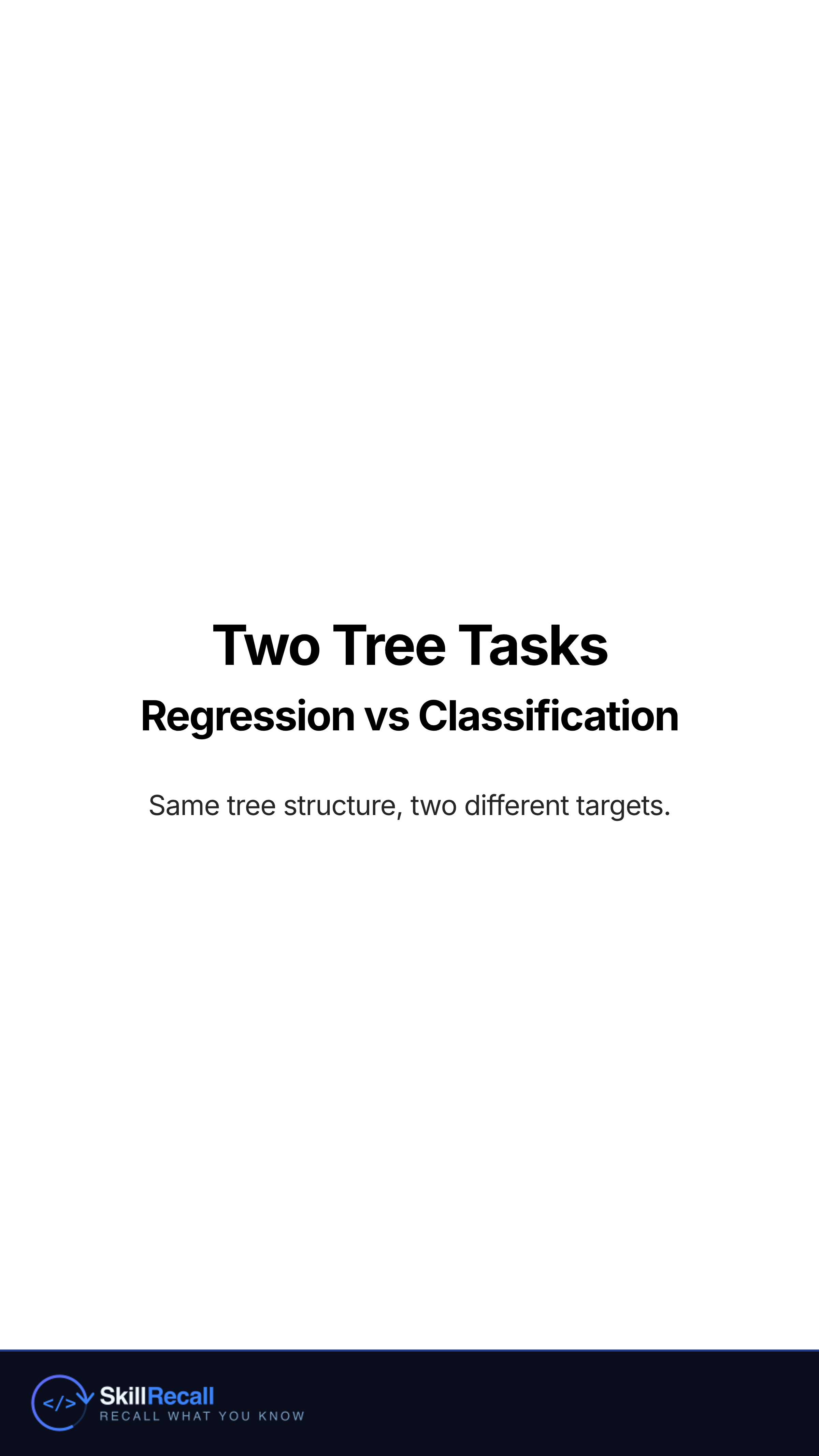 Two Tree Tasks
Regression vs Classification

Same tree structure, two different targets.

</>

SkillRecall
RECALL WHAT YOU KNOW